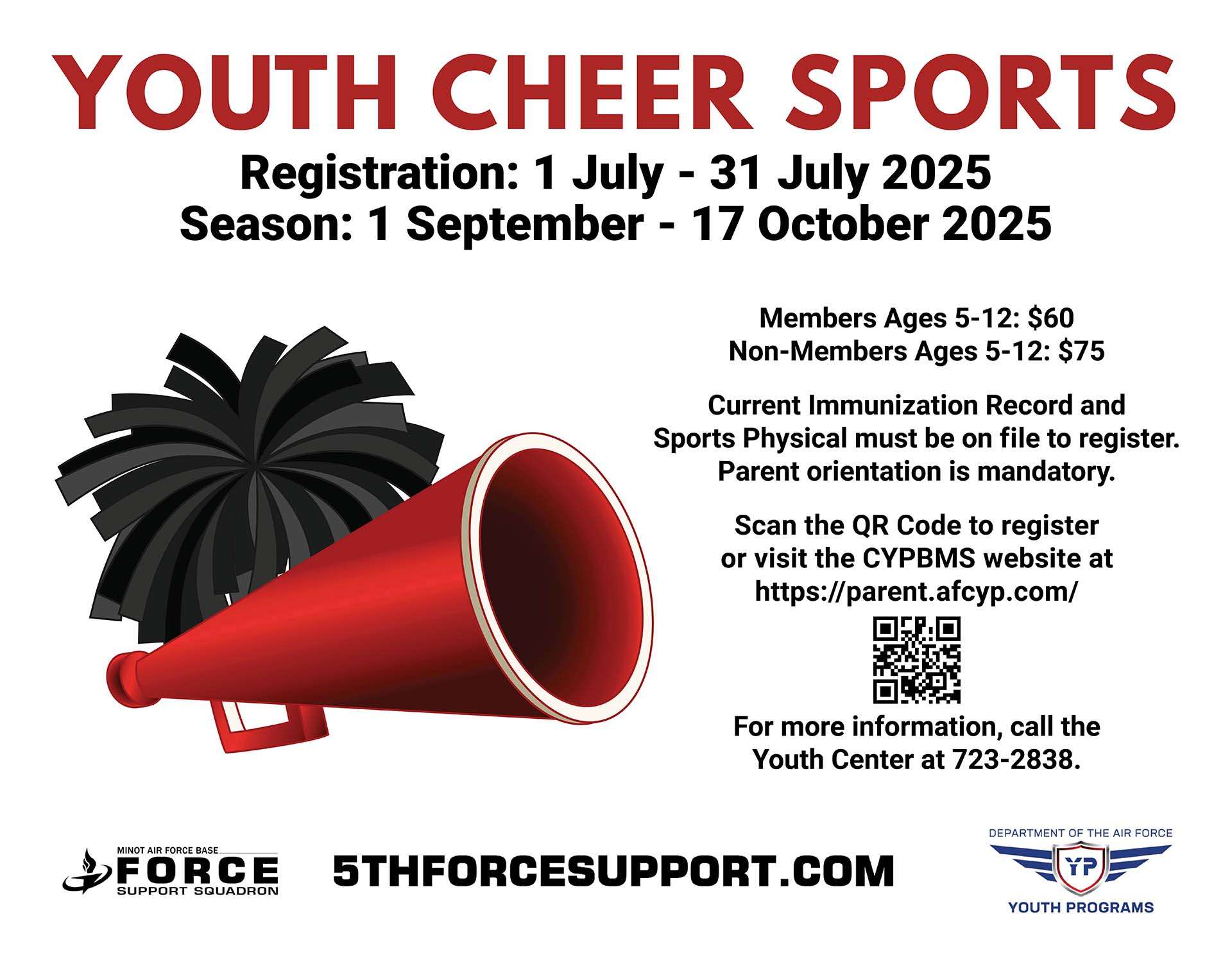 YOUTH CHEER SPORTS

Registration: 1 July - 31 July 2025
Season: 1 September - 17 October 2025

Members Ages 5-12: \$60
Non-Members Ages 5-12: \$75

Current Immunization Record and Sports Physical must be on file to register. Parent orientation is mandatory.

Scan the QR Code to register or visit the CYPBMS website at https://parent.afcyp.com/

For more information, call the Youth Center at 723-2838.

MINOT AIR FORCE BASE
FORCE
SUPPORT SQUADRON

5THFORCESUPPORT.COM

DEPARTMENT OF THE AIR FORCE
YP
YOUTH PROGRAMS